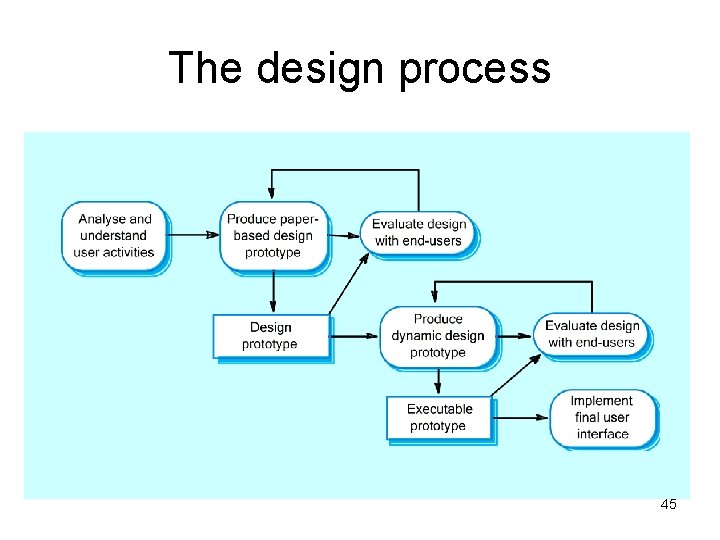 The design process

Analyse and understand user activities

Produce paper-based design prototype

Evaluate design with end-users

Design prototype

Produce dynamic design prototype

Evaluate design with end-users

Executable prototype

Implement final user interface

45